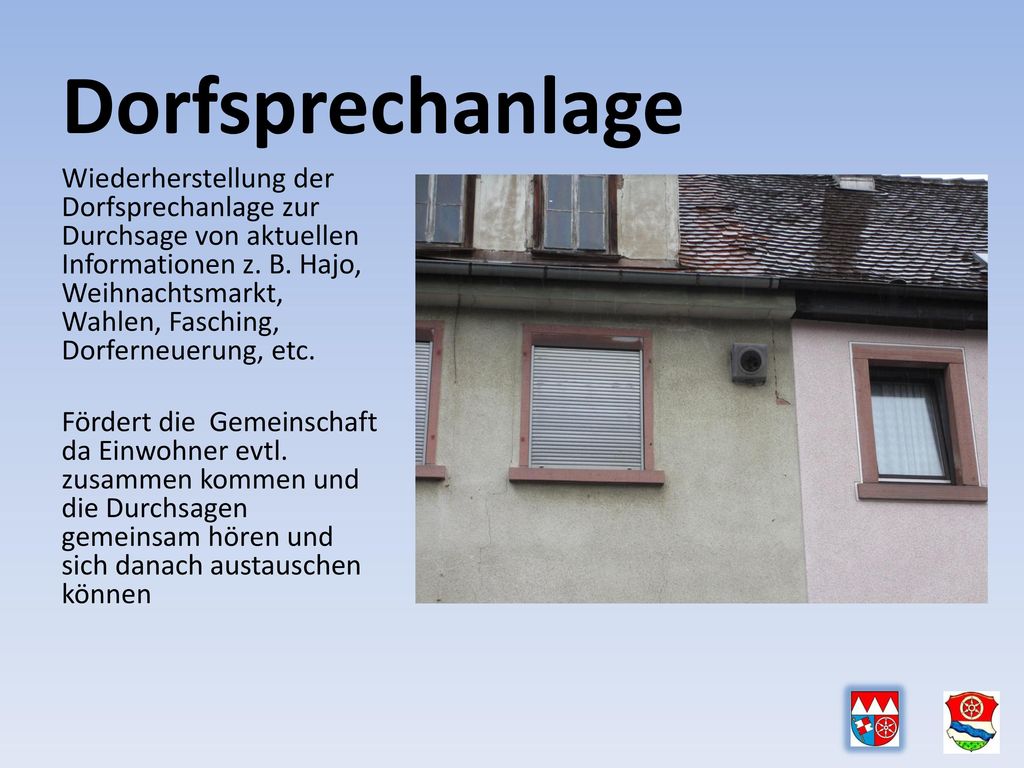 Dorfsprechanlage

Wiederherstellung der Dorfsprechanlage zur Durchsage von aktuellen Informationen z. B. Hajo, Weihnachtsmarkt, Wahlen, Fasching, Dorferneuerung, etc.

Fördert die  Gemeinschaft da Einwohner evtl. zusammen kommen und die Durchsagen gemeinsam hören und sich danach austauschen können